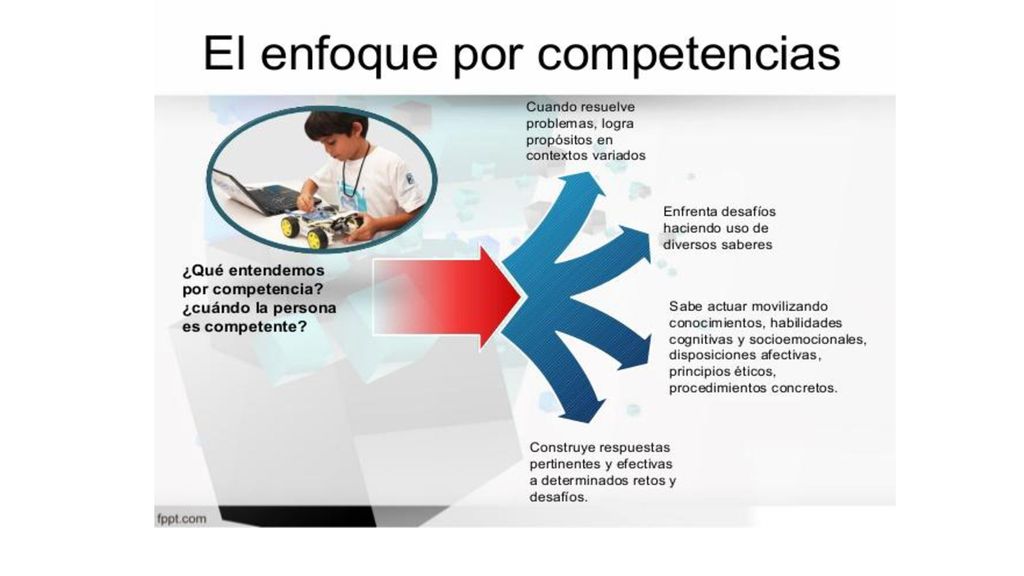 El enfoque por competencias

¿Qué entendemos por competencia? ¿cuándo la persona es competente?

Cuando resuelve problemas, logra propósitos en contextos variados

Enfrenta desafíos haciendo uso de diversos saberes

Sabe actuar movilizando conocimientos, habilidades cognitivas y socioemocionales, disposiciones afectivas, principios éticos, procedimientos concretos.

Construye respuestas pertinentes y efectivas a determinados retos y desafíos.

fppt.com